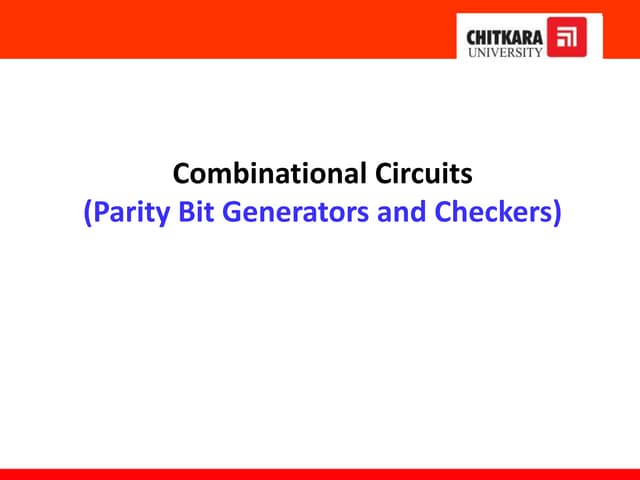 CHITKARA
UNIVERSITY

Combinational Circuits
(Parity Bit Generators and Checkers)